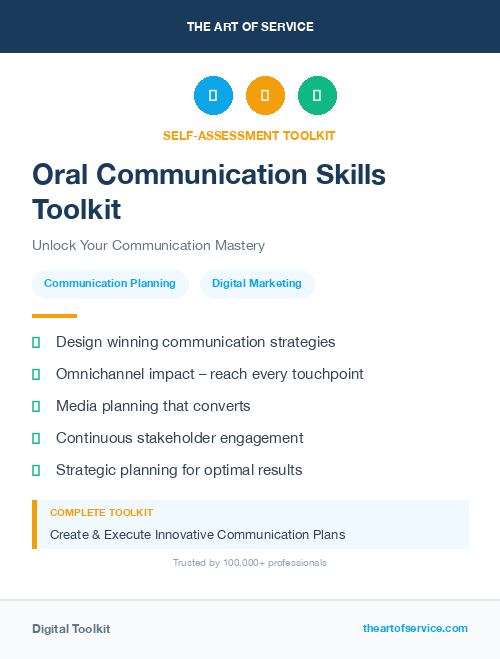 THE ART OF SERVICE

SELF-ASSESSMENT TOOLKIT

Oral Communication Skills Toolkit

Unlock Your Communication Mastery

Communication Planning

Digital Marketing

Design winning communication strategies

Omnichannel impact – reach every touchpoint

Media planning that converts

Continuous stakeholder engagement

Strategic planning for optimal results

COMPLETE TOOLKIT

Create & Execute Innovative Communication Plans

Trusted by 100,000+ professionals

Digital Toolkit

theartofservice.com